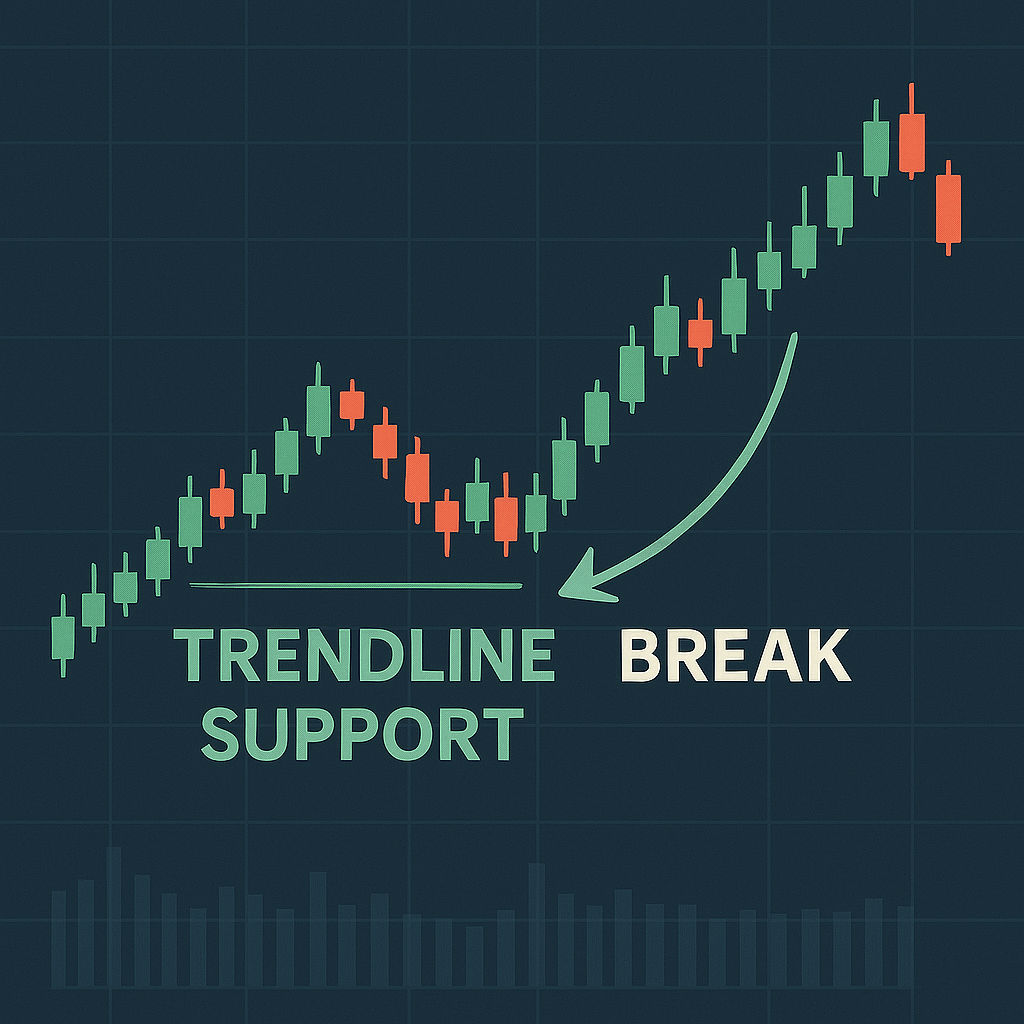 TRENDLINE SUPPORT

BREAK